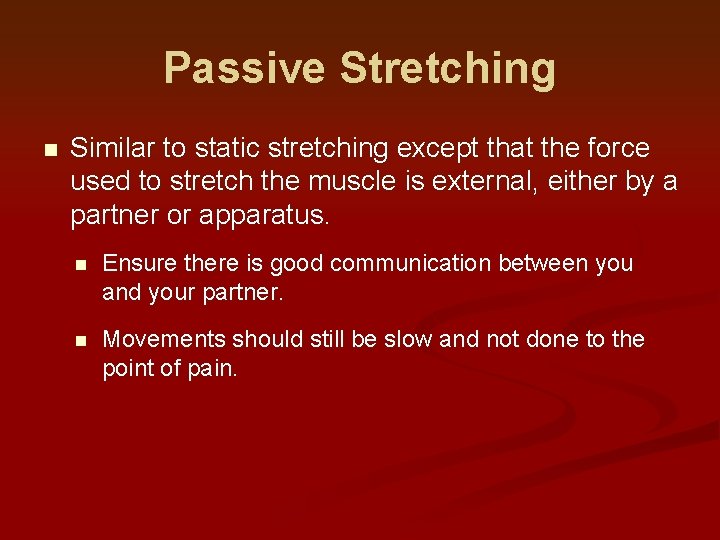 Passive Stretching

• Similar to static stretching except that the force used to stretch the muscle is external, either by a partner or apparatus.

• Ensure there is good communication between you and your partner.

• Movements should still be slow and not done to the point of pain.